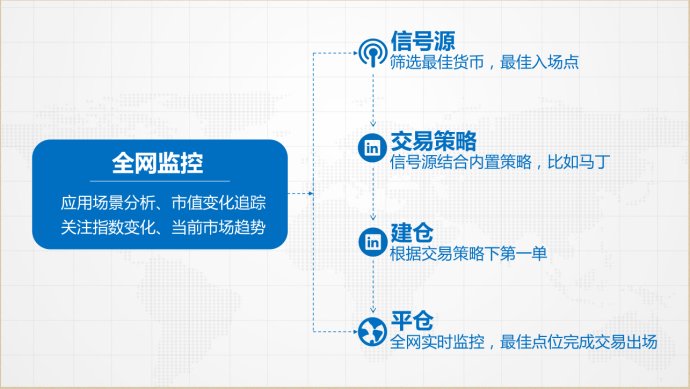 全网监控

应用场景分析、市值变化追踪
关注指数变化、当前市场趋势

信号源
筛选最佳货币，最佳入场点

in 交易策略
信号源结合内置策略，比如马丁

in 建仓
根据交易策略下第一单

平仓
全网实时监控，最佳点位完成交易出场